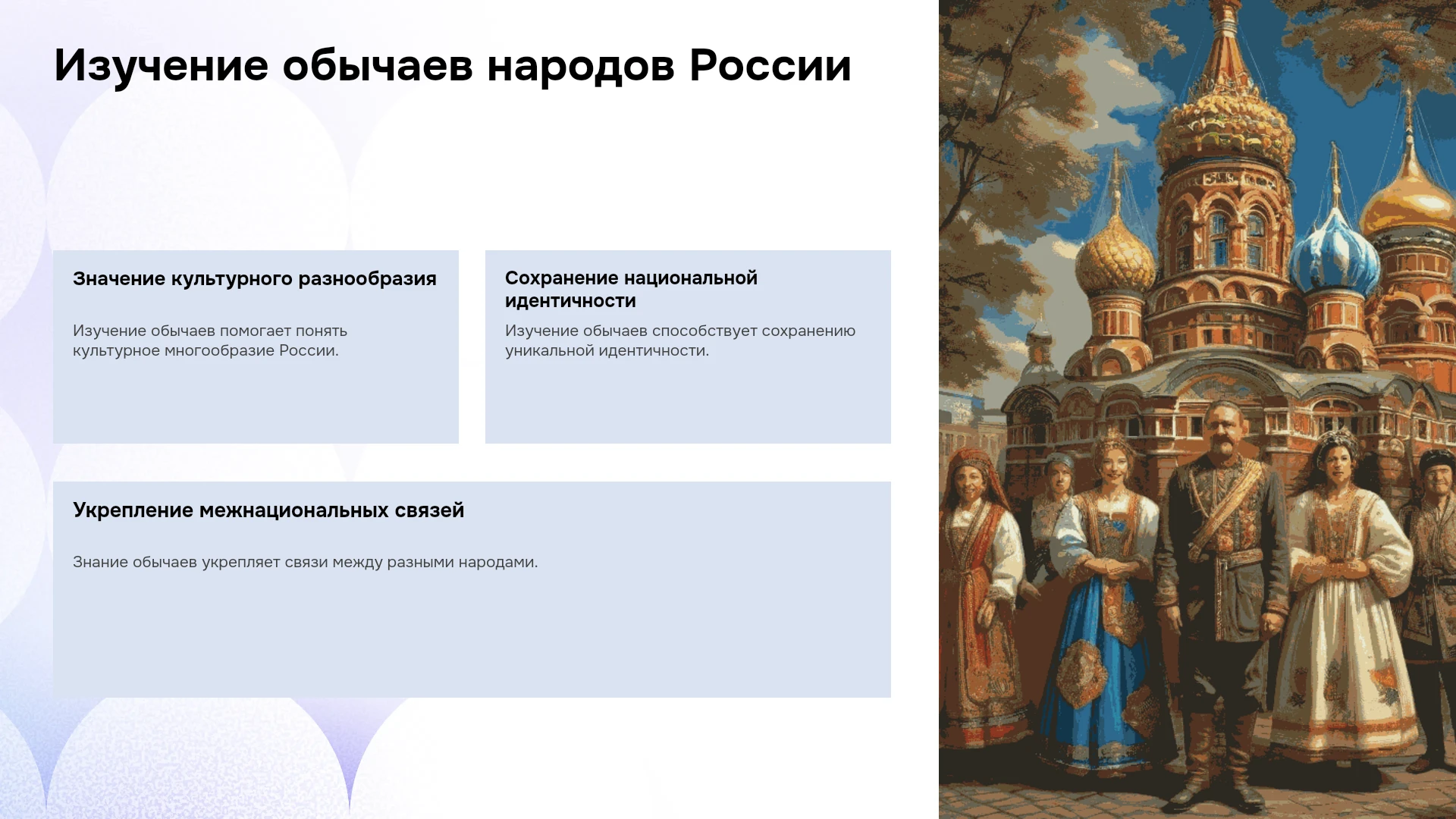 Изучение обычаев народов России

Значение культурного разнообразия

Изучение обычаев помогает понять культурное многообразие России.

Сохранение национальной идентичности

Изучение обычаев способствует сохранению уникальной идентичности.

Укрепление межнациональных связей

Знание обычаев укрепляет связи между разными народами.